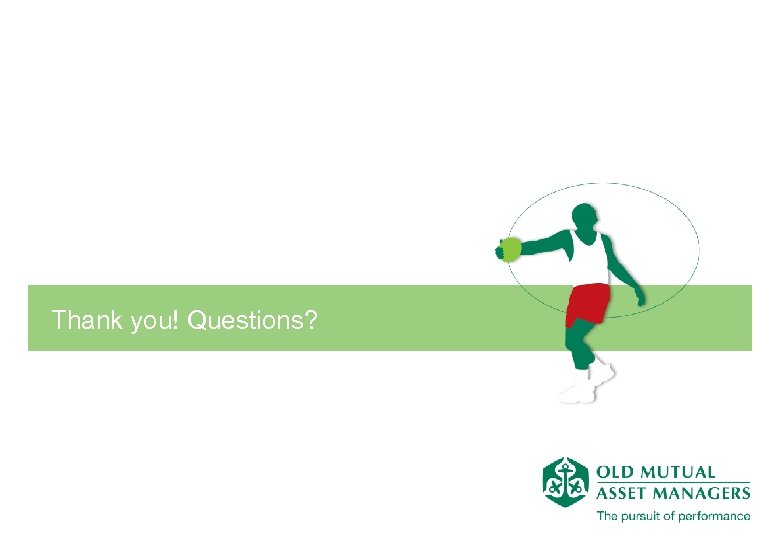 Thank you! Questions?

OLD MUTUAL
ASSET MANAGERS
The pursuit of performance